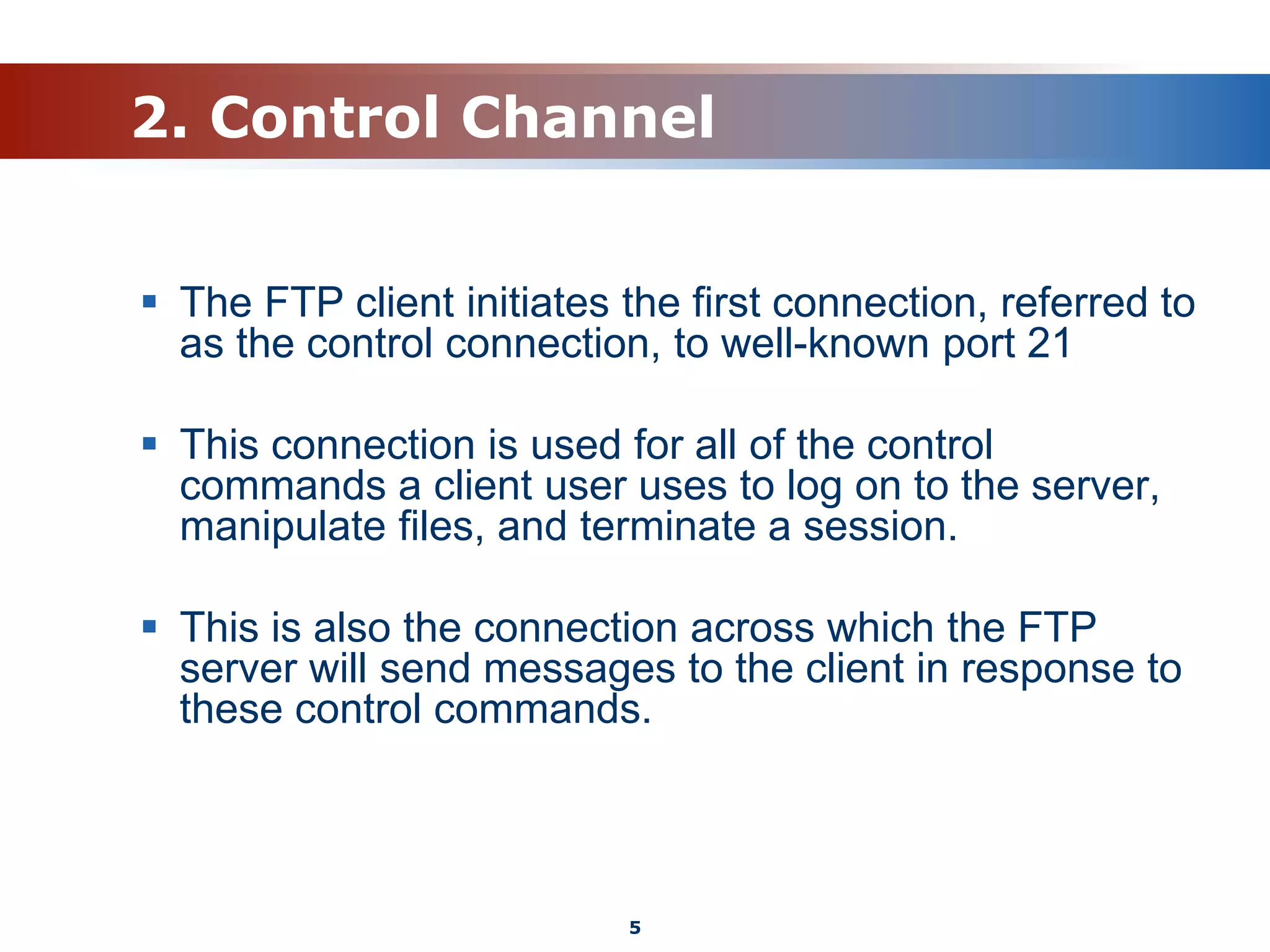 2. Control Channel

▪ The FTP client initiates the first connection, referred to as the control connection, to well-known port 21

▪ This connection is used for all of the control commands a client user uses to log on to the server, manipulate files, and terminate a session.

▪ This is also the connection across which the FTP server will send messages to the client in response to these control commands.

5